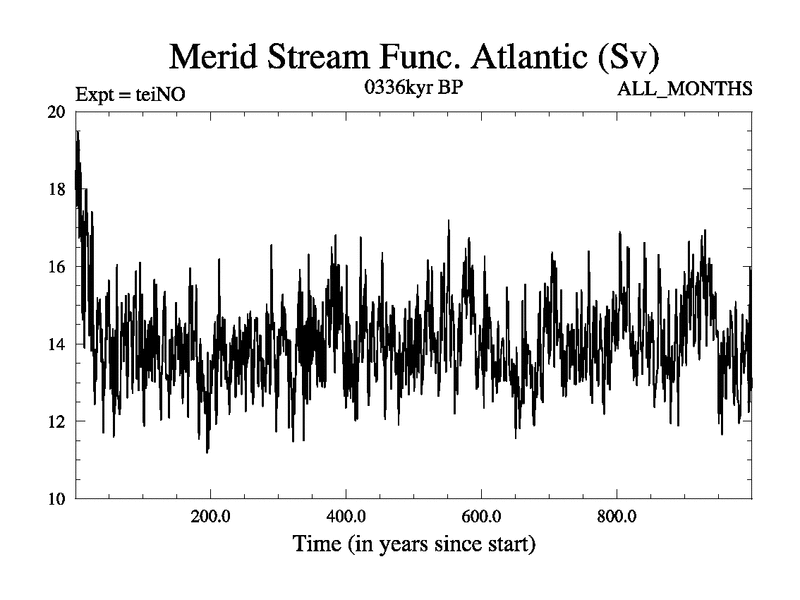 Merid Stream Func. Atlantic (Sv)
Expt = teiNO
0336kyr BP
ALL_MONTHS

20
18
16
14
12
10

200.0
400.0
600.0
800.0
Time (in years since start)